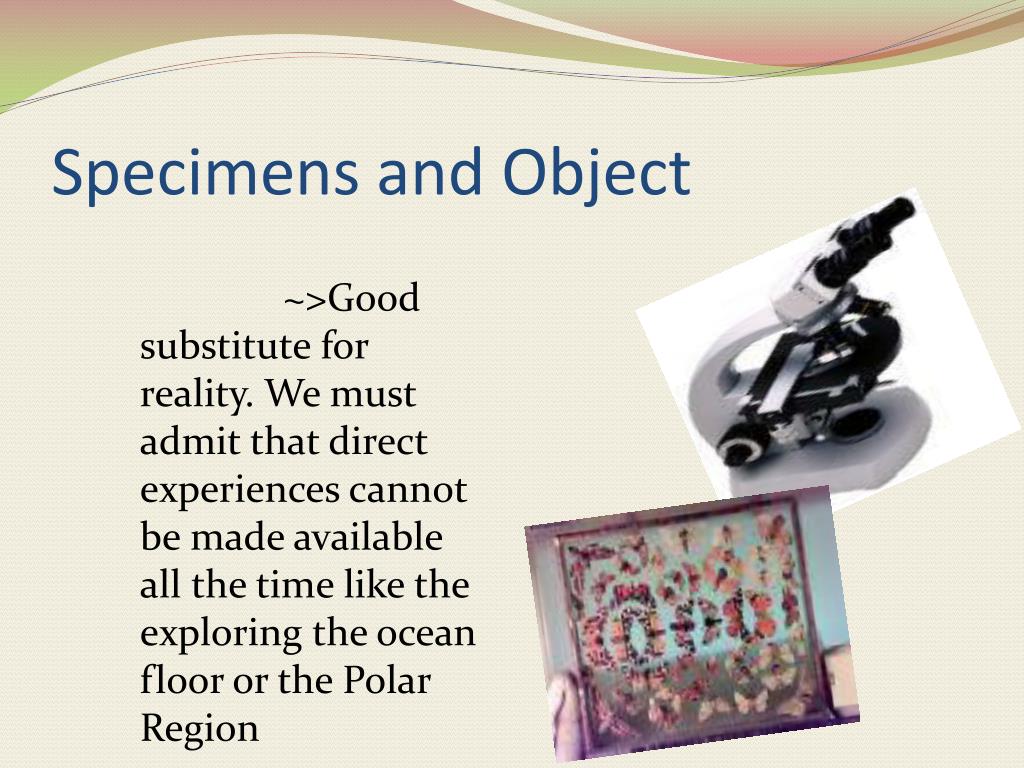 Specimens and Object

~>Good substitute for reality. We must admit that direct experiences cannot be made available all the time like the exploring the ocean floor or the Polar Region